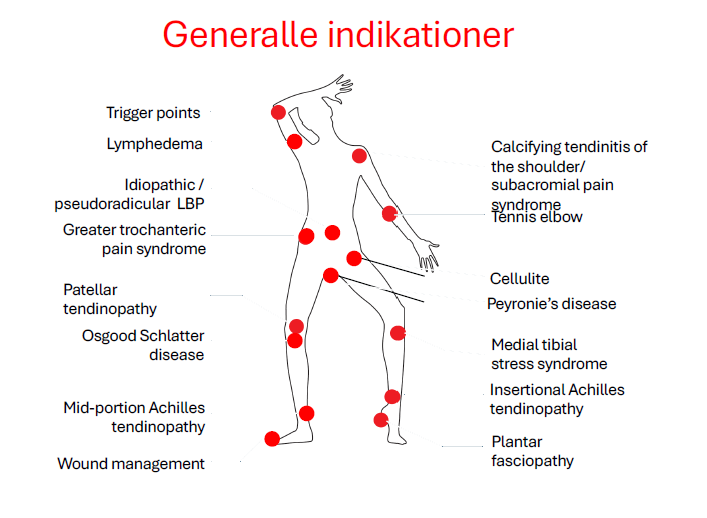 Generalle indikationer

Trigger points

Lymphedema

Idiopathic / pseudoradicular LBP

Greater trochanteric pain syndrome

Patellar tendinopathy

Osgood Schlatter disease

Mid-portion Achilles tendinopathy

Wound management

Calcifying tendinitis of the shoulder/ subacromial pain syndrome

Tennis elbow

Cellulite

Peyronie's disease

Medial tibial stress syndrome

Insertional Achilles tendinopathy

Plantar fasciopathy